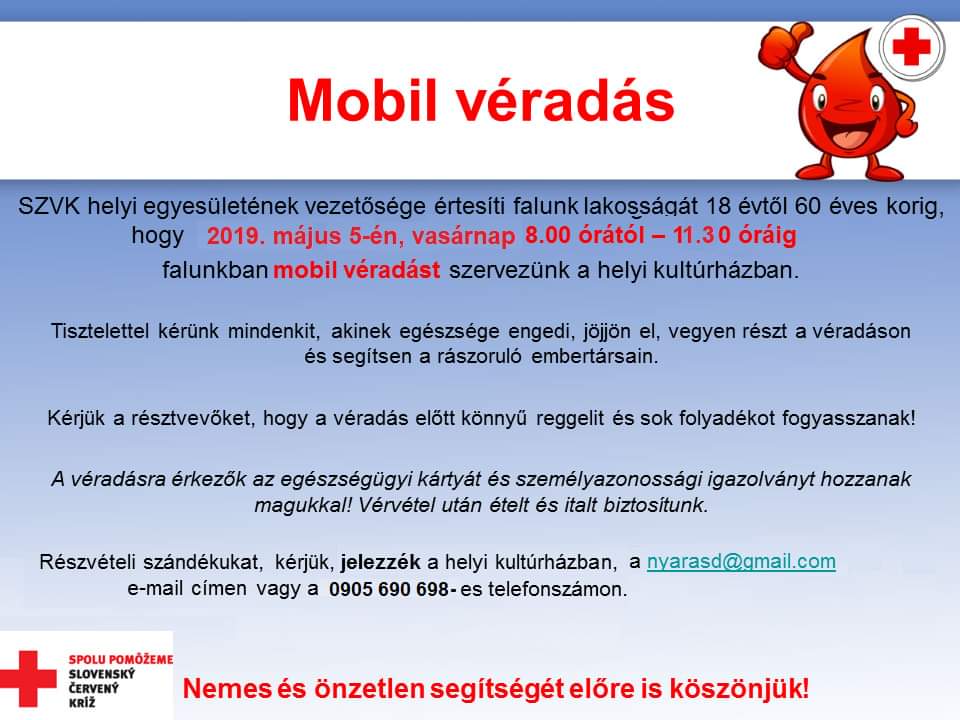 Mobil véradás

SZVK helyi egyesületének vezetősége értesíti falunk lakosságát 18 évtől 60 éves korig, hogy 2019. május 5-én, vasárnap 8.00 órától – 11.30 óráig falunkban mobil véradást szervezünk a helyi kultúrházban.

Tisztelettel kérünk mindenkit, akinek egészsége engedi, jöjjön el, vegyen részt a véradáson és segítsen a rászoruló embertársain.

Kérjük a résztvevőket, hogy a véradás előtt könnyű reggelit és sok folyadékot fogyasszanak!

A véradásra érkezők az egészségügyi kártyát és személyazonossági igazolványt hozzanak magukkal! Vérvétel után ételt és italt biztosítunk.

Részvételi szándékukat, kérjük, jelezzék a helyi kultúrházban, a nyarasd@gmail.com e-mail címen vagy a 0905 690 698- es telefonszámon.

SPOLU POMÔŽEME
SLOVENSKÝ
ČERVENÝ
KRÍŽ

Nemes és önzetlen segítségét előre is köszönjük!